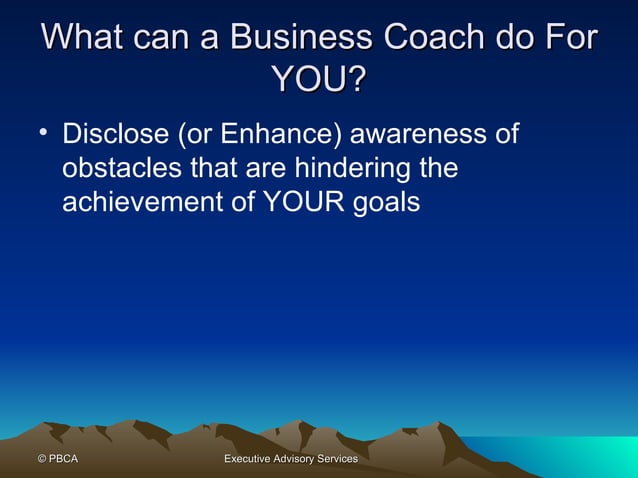 What can a Business Coach do For YOU?

• Disclose (or Enhance) awareness of obstacles that are hindering the achievement of YOUR goals

© PBCA

Executive Advisory Services